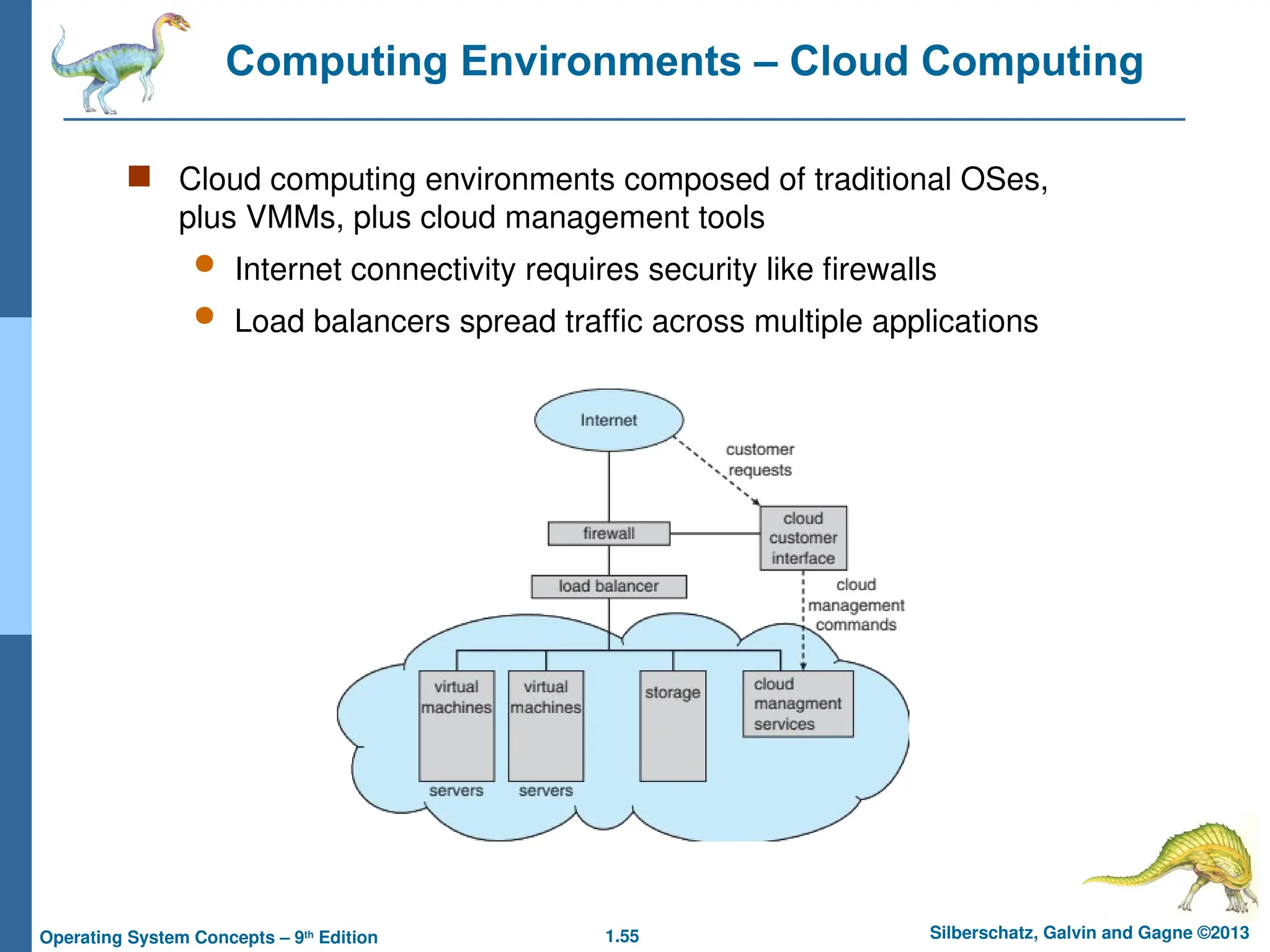 Computing Environments – Cloud Computing

Cloud computing environments composed of traditional OSes, plus VMMs, plus cloud management tools

Internet connectivity requires security like firewalls

Load balancers spread traffic across multiple applications

Internet

customer requests

firewall

cloud customer interface

load balancer

cloud management commands

virtual machines

virtual machines

storage

cloud managment services

servers

servers

Operating System Concepts – 9th Edition

1.55

Silberschatz, Galvin and Gagne ©2013